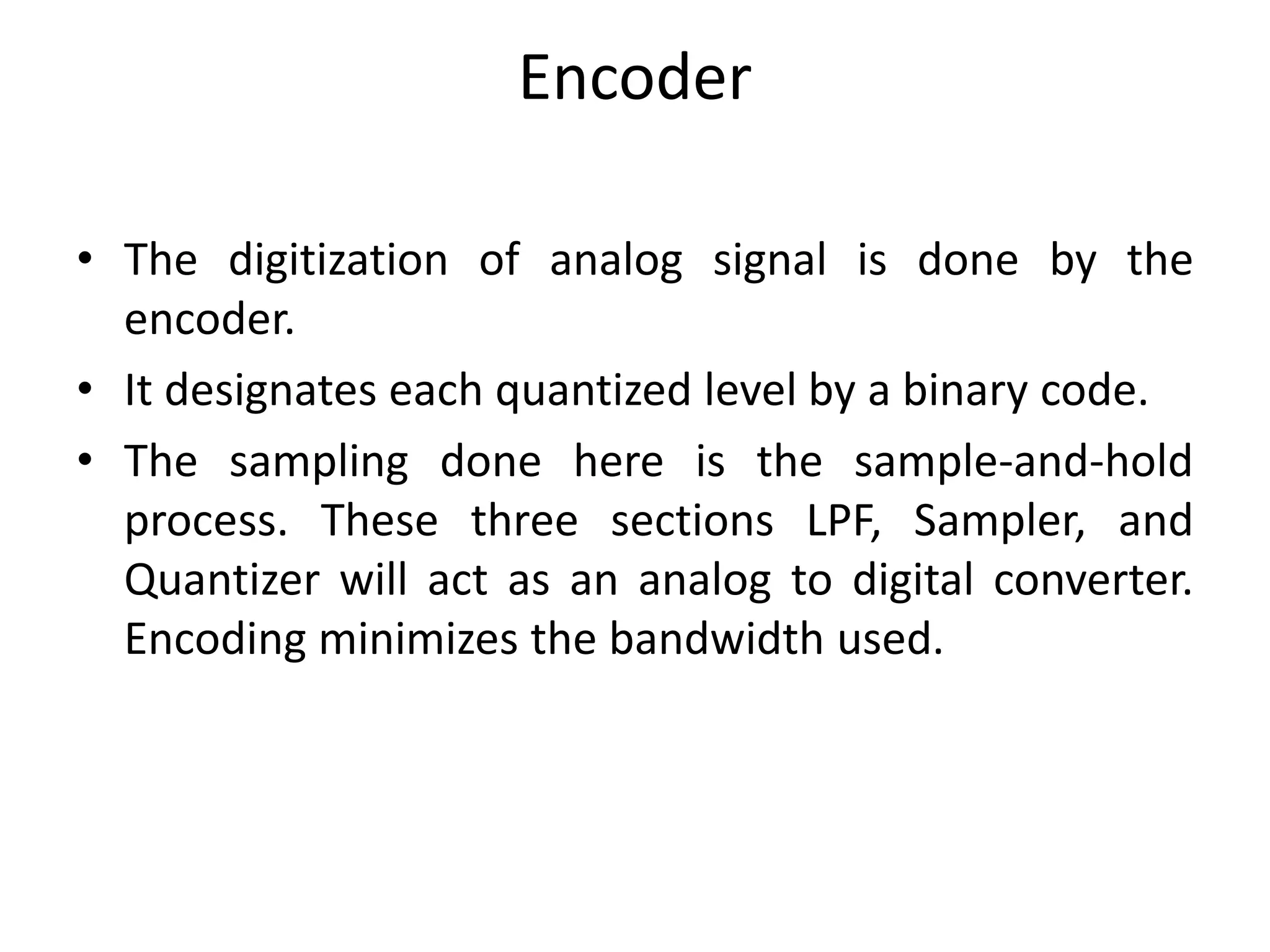 Encoder

• The digitization of analog signal is done by the encoder.

• It designates each quantized level by a binary code.

• The sampling done here is the sample-and-hold process. These three sections LPF, Sampler, and Quantizer will act as an analog to digital converter. Encoding minimizes the bandwidth used.